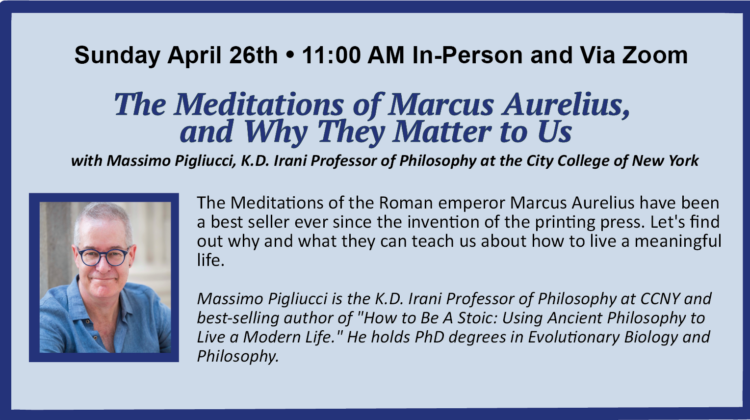 Sunday April 26th • 11:00 AM In-Person and Via Zoom

The Meditations of Marcus Aurelius, and Why They Matter to Us

with Massimo Pigliucci, K.D. Irani Professor of Philosophy at the City College of New York

The Meditations of the Roman emperor Marcus Aurelius have been a best seller ever since the invention of the printing press. Let's find out why and what they can teach us about how to live a meaningful life.

Massimo Pigliucci is the K.D. Irani Professor of Philosophy at CCNY and best-selling author of "How to Be A Stoic: Using Ancient Philosophy to Live a Modern Life." He holds PhD degrees in Evolutionary Biology and Philosophy.